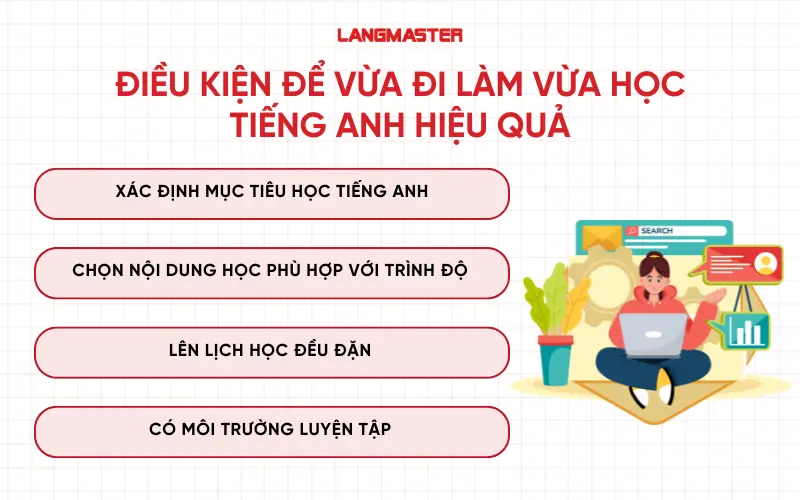 LANGMASTER

ĐIỀU KIỆN ĐỂ VỪA ĐI LÀM VỪA HỌC TIẾNG ANH HIỆU QUẢ

XÁC ĐỊNH MỤC TIÊU HỌC TIẾNG ANH

CHỌN NỘI DUNG HỌC PHÙ HỢP VỚI TRÌNH ĐỘ

LÊN LỊCH HỌC ĐỀU ĐẶN

CÓ MÔI TRƯỜNG LUYỆN TẬP

SEARCH